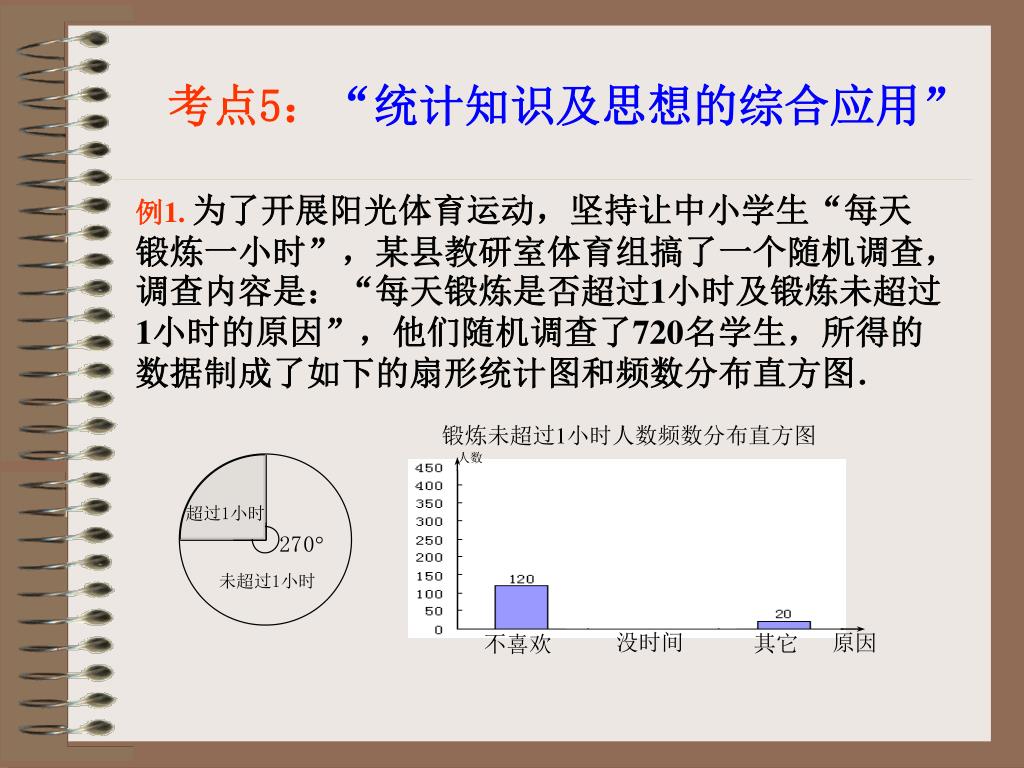 考点5：“统计知识及思想的综合应用”

例1. 为了开展阳光体育运动，坚持让中小学生“每天锻炼一小时”，某县教研室体育组搞了一个随机调查，调查内容是：“每天锻炼是否超过1小时及锻炼未超过1小时的原因”，他们随机调查了720名学生，所得的数据制成了如下的扇形统计图和频数分布直方图.

超过1小时
270°
未超过1小时

锻炼未超过1小时人数频数分布直方图
人数
450
400
350
300
250
200
150
100
50
0
120
20
不喜欢
没时间
其它
原因